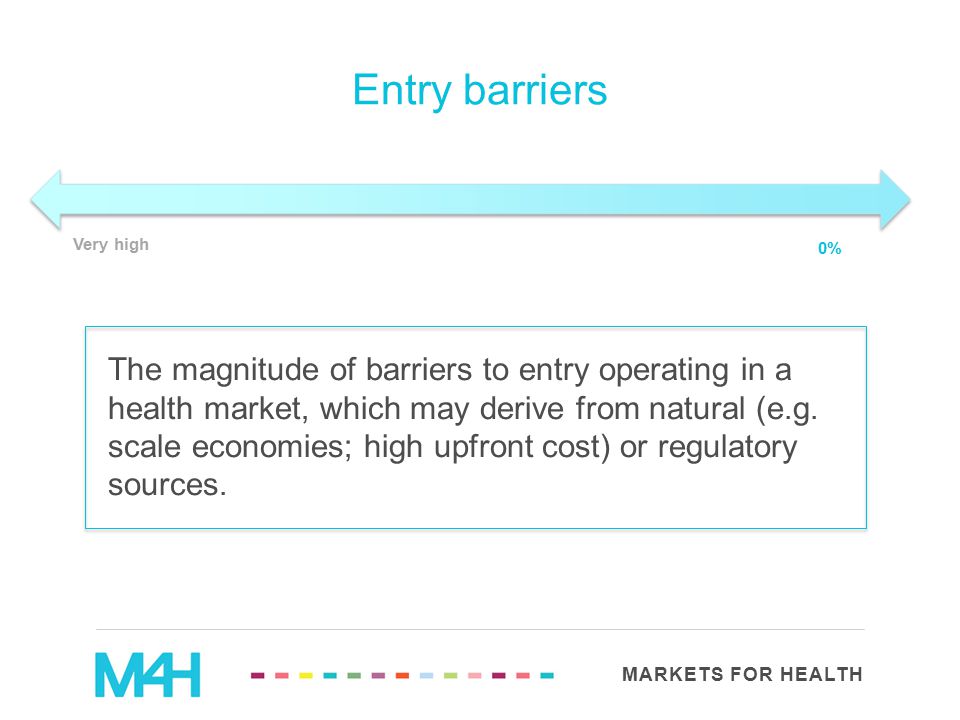 Entry barriers

Very high

0%

The magnitude of barriers to entry operating in a health market, which may derive from natural (e.g. scale economies; high upfront cost) or regulatory sources.

M4H

MARKETS FOR HEALTH